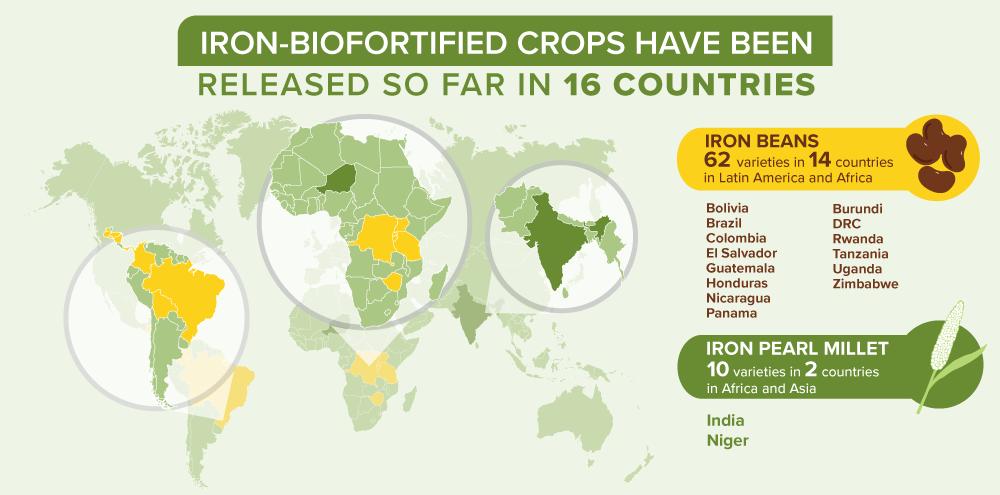 IRON-BIOFORTIFIED CROPS HAVE BEEN RELEASED SO FAR IN 16 COUNTRIES

IRON BEANS
62 varieties in 14 countries in Latin America and Africa

Bolivia
Brazil
Colombia
El Salvador
Guatemala
Honduras
Nicaragua
Panama

Burundi
DRC
Rwanda
Tanzania
Uganda
Zimbabwe

IRON PEARL MILLET
10 varieties in 2 countries in Africa and Asia

India
Niger